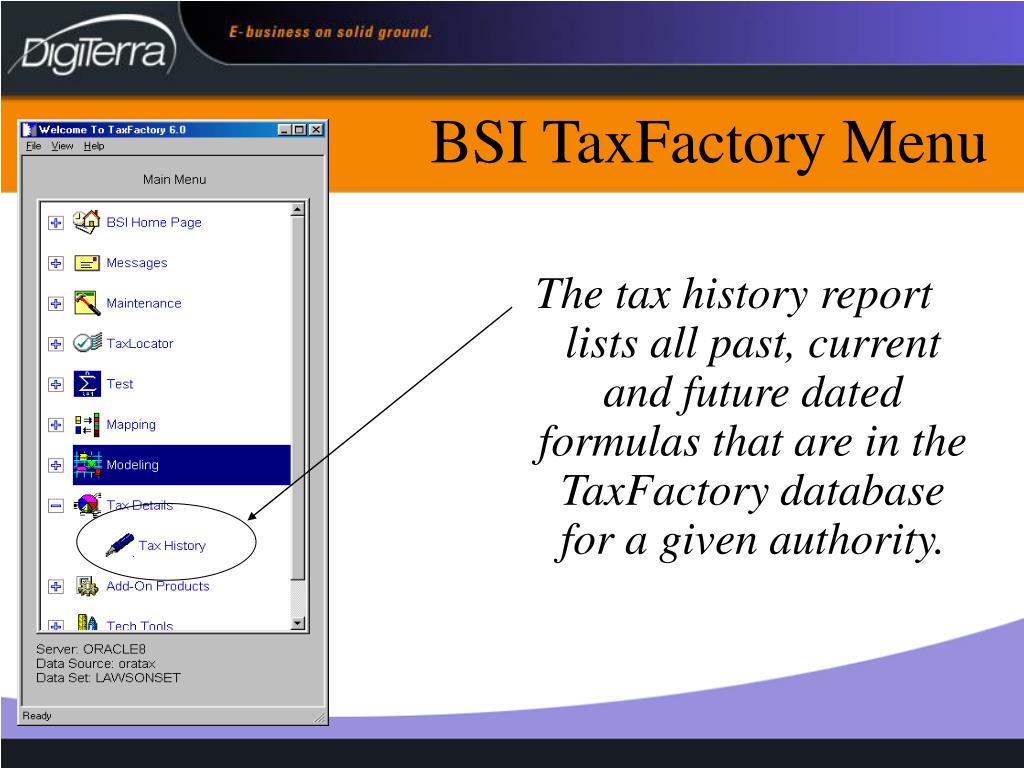 DigiTerra

E-business on solid ground.

BSI TaxFactory Menu

Welcome To TaxFactory 6.0

File View Help

Main Menu

BSI Home Page

Messages

Maintenance

TaxLocator

Test

Mapping

Modeling

Tax Details

Tax History

Add-On Products

Tech Tools

Server: ORACLE8
Data Source: oratax
Data Set: LAWSONSET

Ready

The tax history report lists all past, current and future dated formulas that are in the TaxFactory database for a given authority.